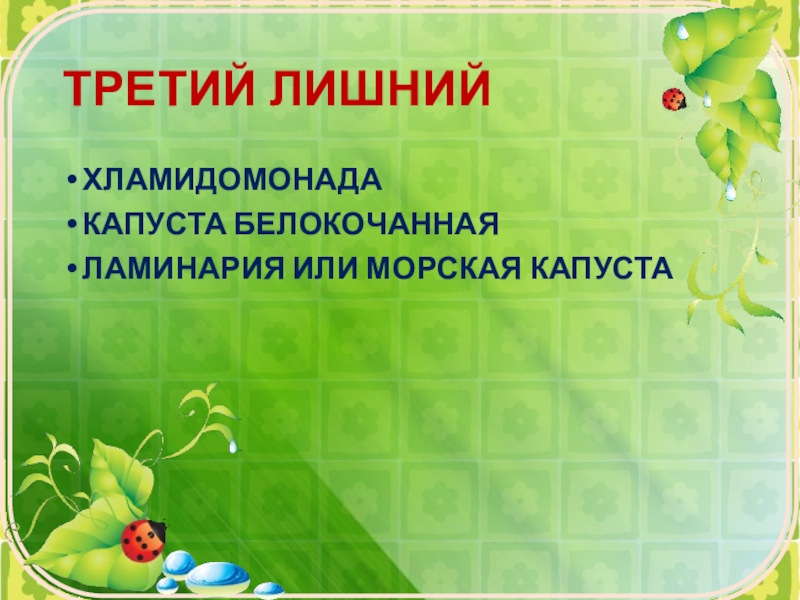 ТРЕТИЙ ЛИШНИЙ

• ХЛАМИДОМОНАДА
• КАПУСТА БЕЛОКОЧАННАЯ
• ЛАМИНАРИЯ ИЛИ МОРСКАЯ КАПУСТА